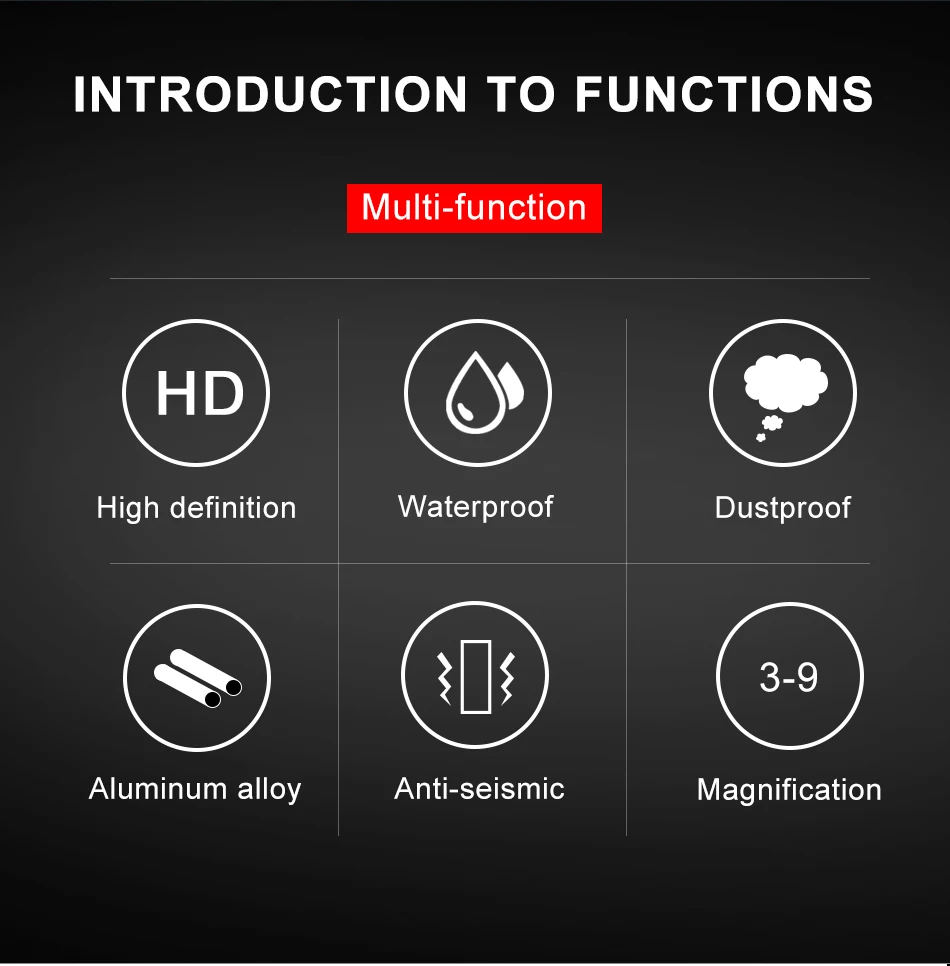 INTRODUCTION TO FUNCTIONS

Multi-function

HD

High definition

Waterproof

Dustproof

Aluminum alloy

Anti-seismic

3-9

Magnification